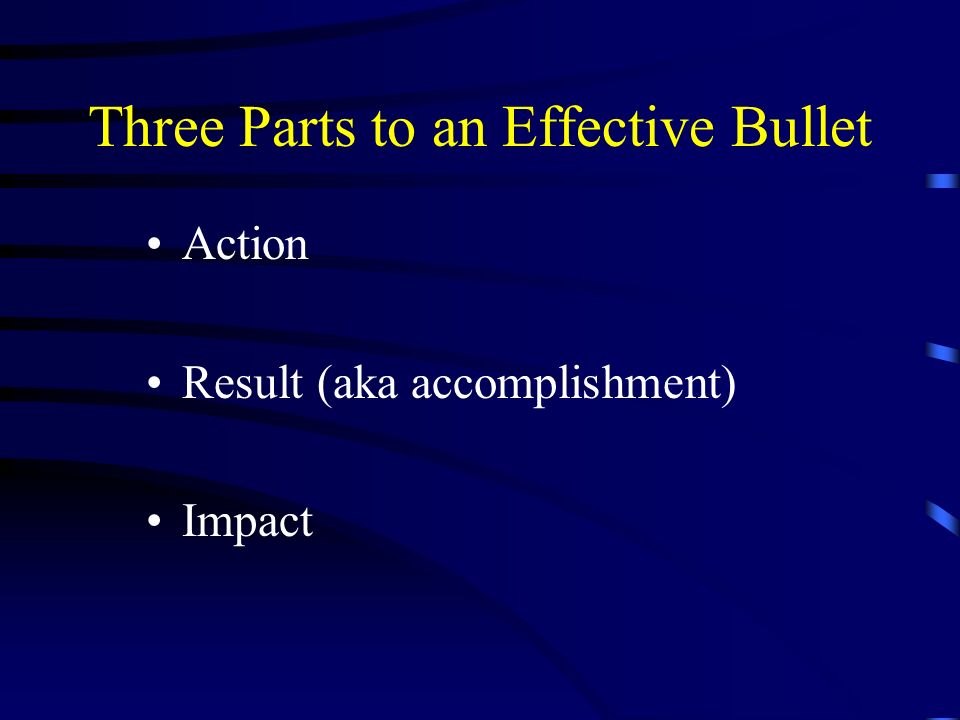 Three Parts to an Effective Bullet

• Action

• Result (aka accomplishment)

• Impact